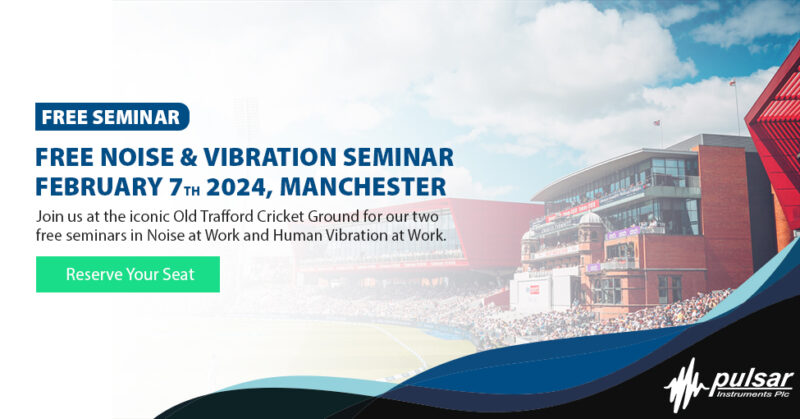 FREE SEMINAR

FREE NOISE & VIBRATION SEMINAR
FEBRUARY 7TH 2024, MANCHESTER

Join us at the iconic Old Trafford Cricket Ground for our two free seminars in Noise at Work and Human Vibration at Work.

Reserve Your Seat

pulsar
Instruments Plc